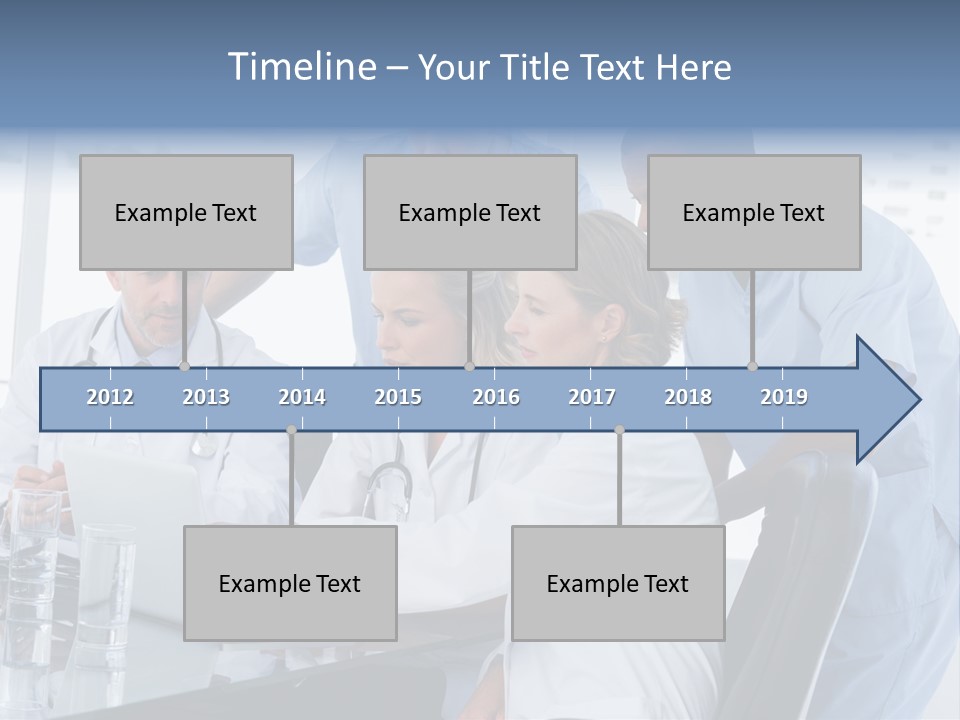 Timeline – Your Title Text Here

Example Text

Example Text

Example Text

2012 2013 2014 2015 2016 2017 2018 2019

Example Text

Example Text